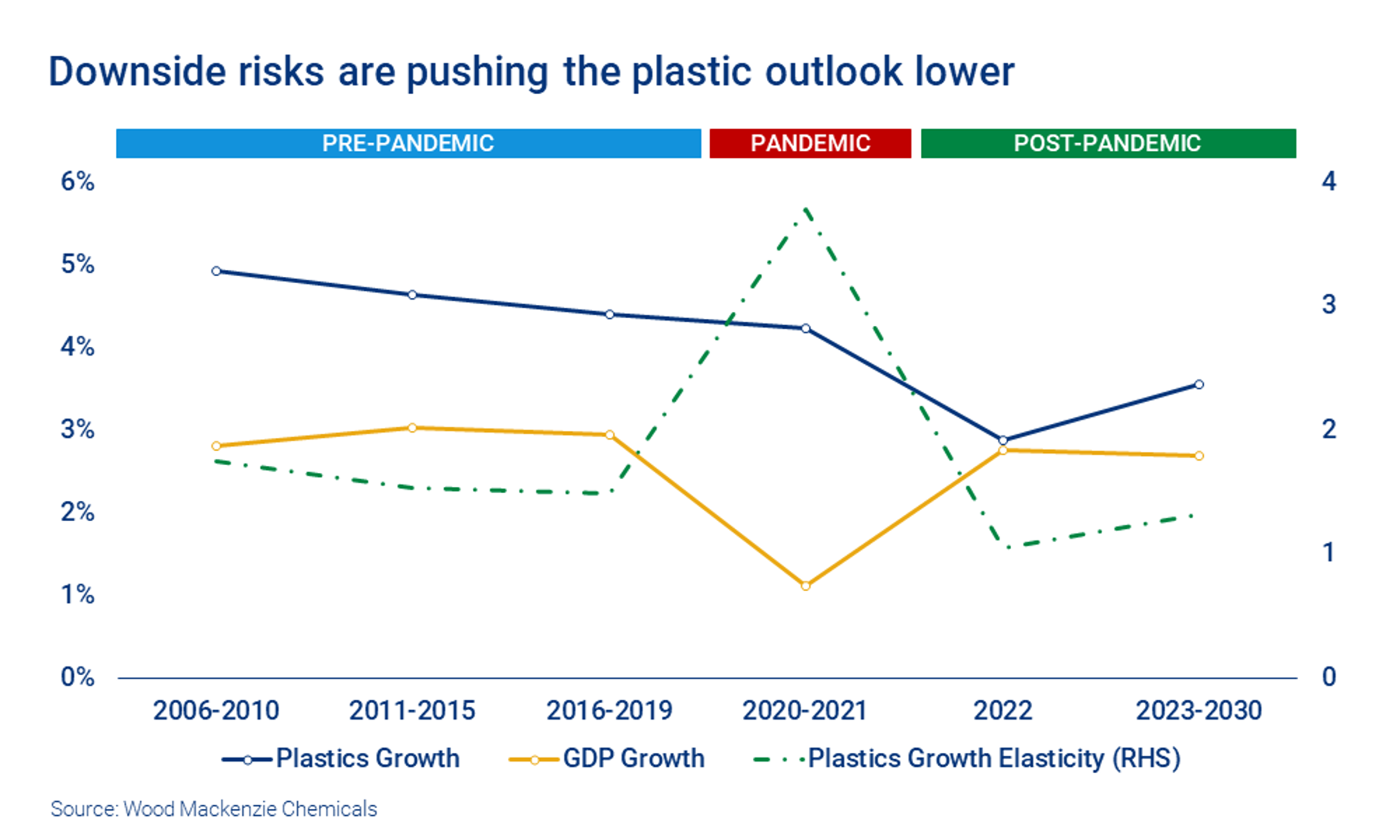 Downside risks are pushing the plastic outlook lower

PRE-PANDEMIC
PANDEMIC
POST-PANDEMIC

6%
5%
4%
3%
2%
1%
0%

4
3
2
1
0

2006-2010
2011-2015
2016-2019
2020-2021
2022
2023-2030

Plastics Growth
GDP Growth
Plastics Growth Elasticity (RHS)

Source: Wood Mackenzie Chemicals